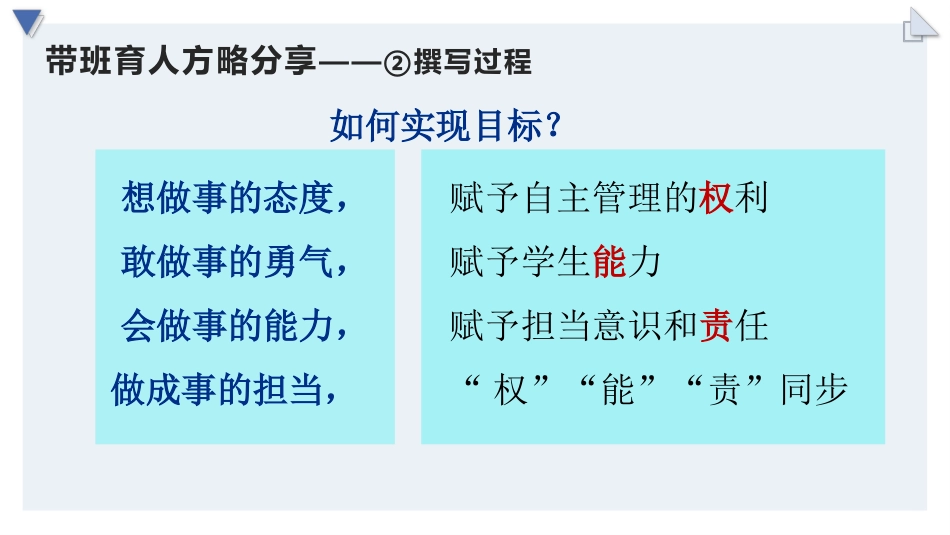 带班育人方略分享——②撰写过程

如何实现目标？

想做事的态度，
敢做事的勇气，
会做事的能力，
做成事的担当，

赋予自主管理的权利
赋予学生能力
赋予担当意识和责任
“权”“能”“责”同步